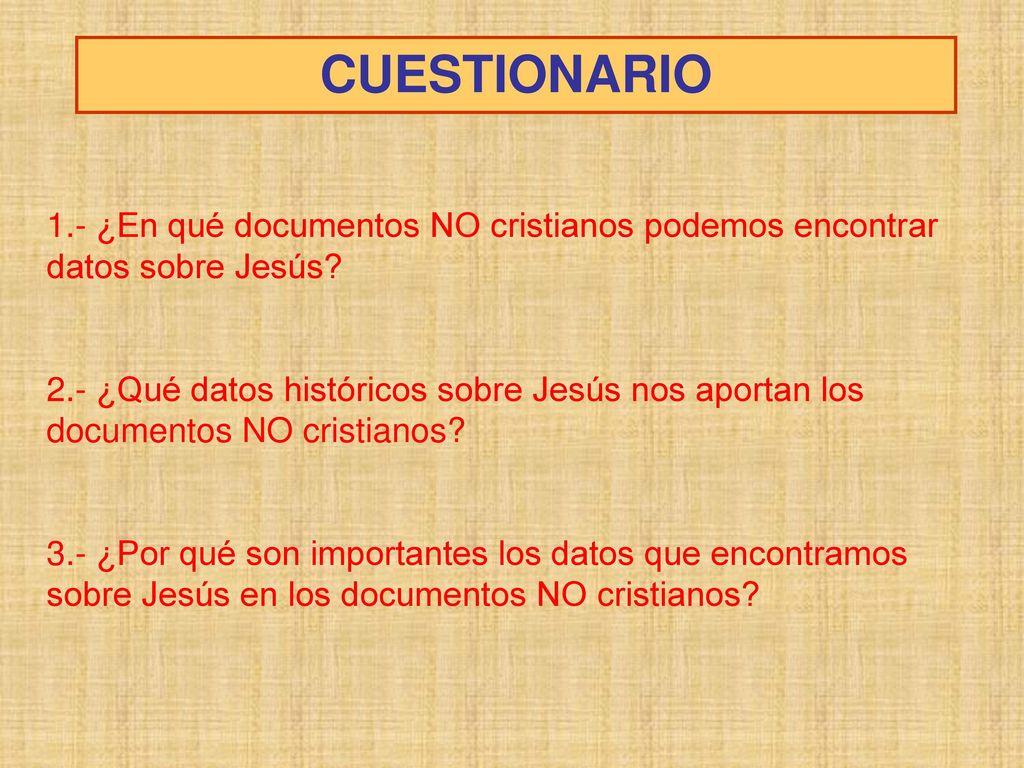 CUESTIONARIO

1.- ¿En qué documentos NO cristianos podemos encontrar datos sobre Jesús?

2.- ¿Qué datos históricos sobre Jesús nos aportan los documentos NO cristianos?

3.- ¿Por qué son importantes los datos que encontramos sobre Jesús en los documentos NO cristianos?